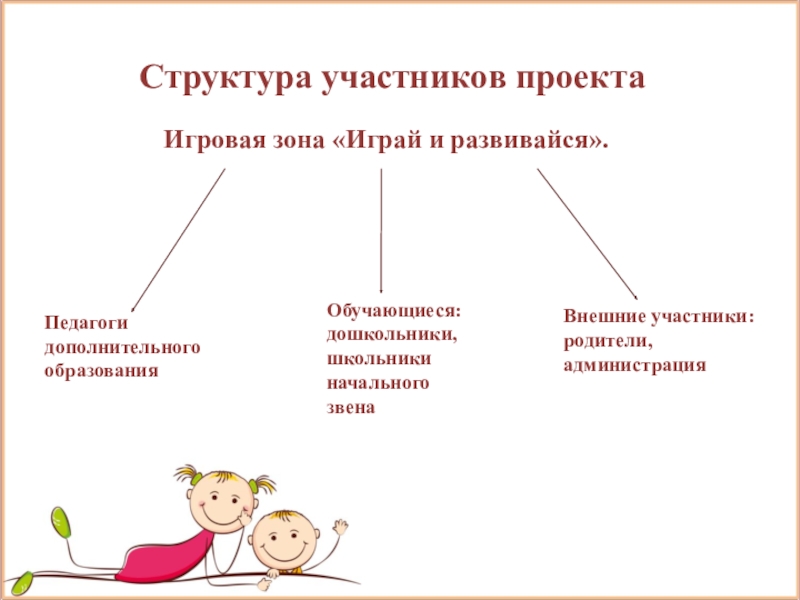 Структура участников проекта

Игровая зона «Играй и развивайся».

Педагоги дополнительного образования

Обучающиеся: дошкольники, школьники начального звена

Внешние участники: родители, администрация